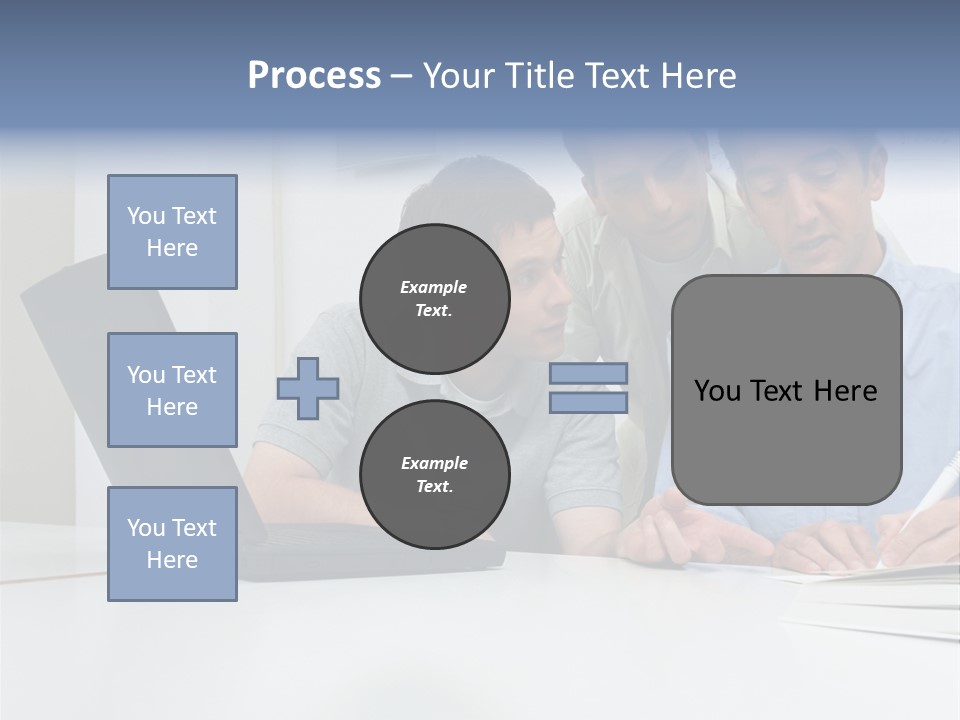 Process – Your Title Text Here

You Text Here

You Text Here

You Text Here

Example Text.

Example Text.

You Text Here